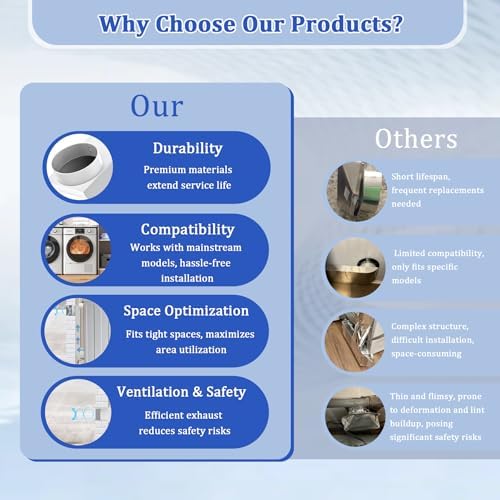 Why Choose Our Products?

Our

Durability
Premium materials extend service life

Compatibility
Works with mainstream models, hassle-free installation

Space Optimization
Fits tight spaces, maximizes area utilization

Ventilation & Safety
Efficient exhaust reduces safety risks

Others

Short lifespan, frequent replacements needed

Limited compatibility, only fits specific models

Complex structure, difficult installation, space-consuming

Thin and flimsy, prone to deformation and lint buildup, posing significant safety risks